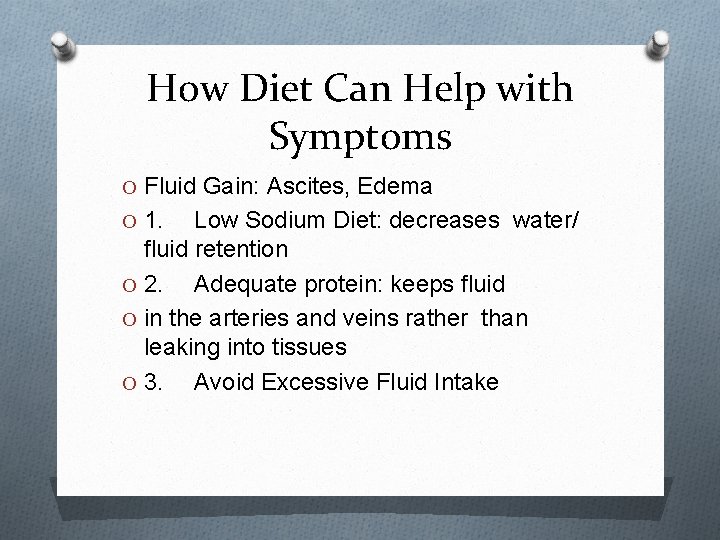 How Diet Can Help with Symptoms

O Fluid Gain: Ascites, Edema

O 1. Low Sodium Diet: decreases water/ fluid retention

O 2. Adequate protein: keeps fluid

O in the arteries and veins rather than leaking into tissues

O 3. Avoid Excessive Fluid Intake